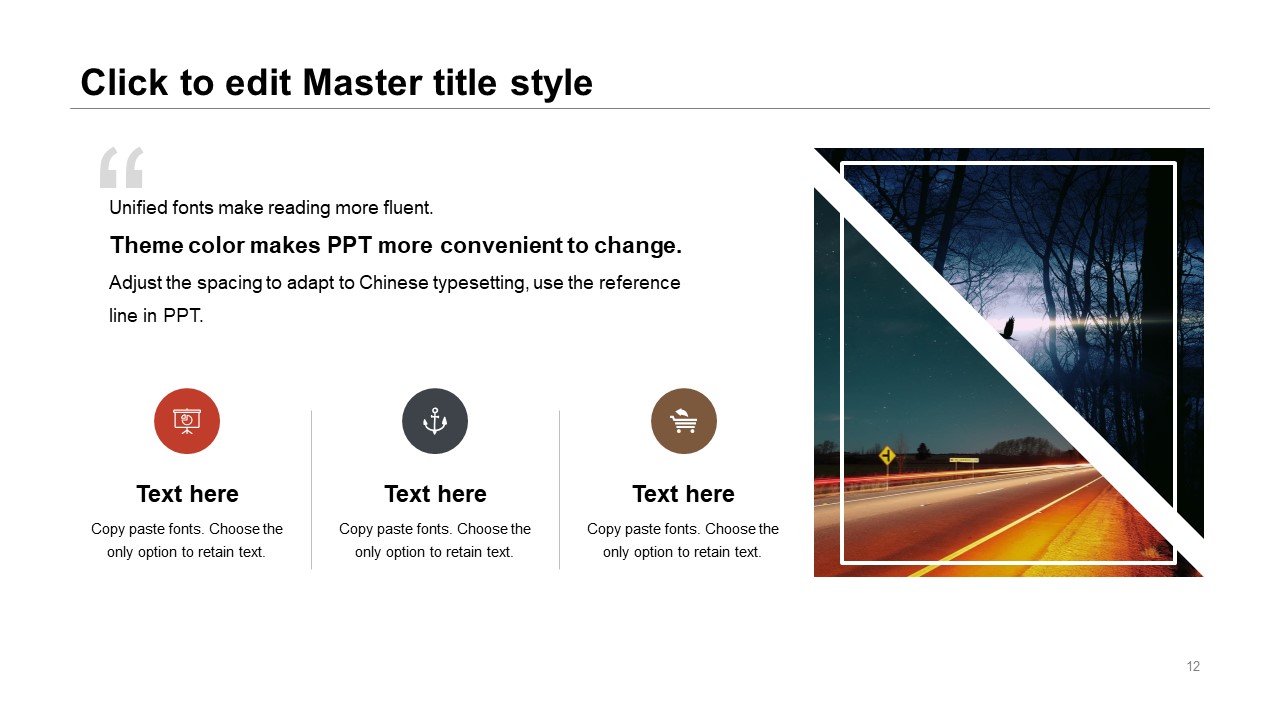 Click to edit Master title style

“

Unified fonts make reading more fluent.

Theme color makes PPT more convenient to change.

Adjust the spacing to adapt to Chinese typesetting, use the reference line in PPT.

Text here

Copy paste fonts. Choose the only option to retain text.

Text here

Copy paste fonts. Choose the only option to retain text.

Text here

Copy paste fonts. Choose the only option to retain text.

12